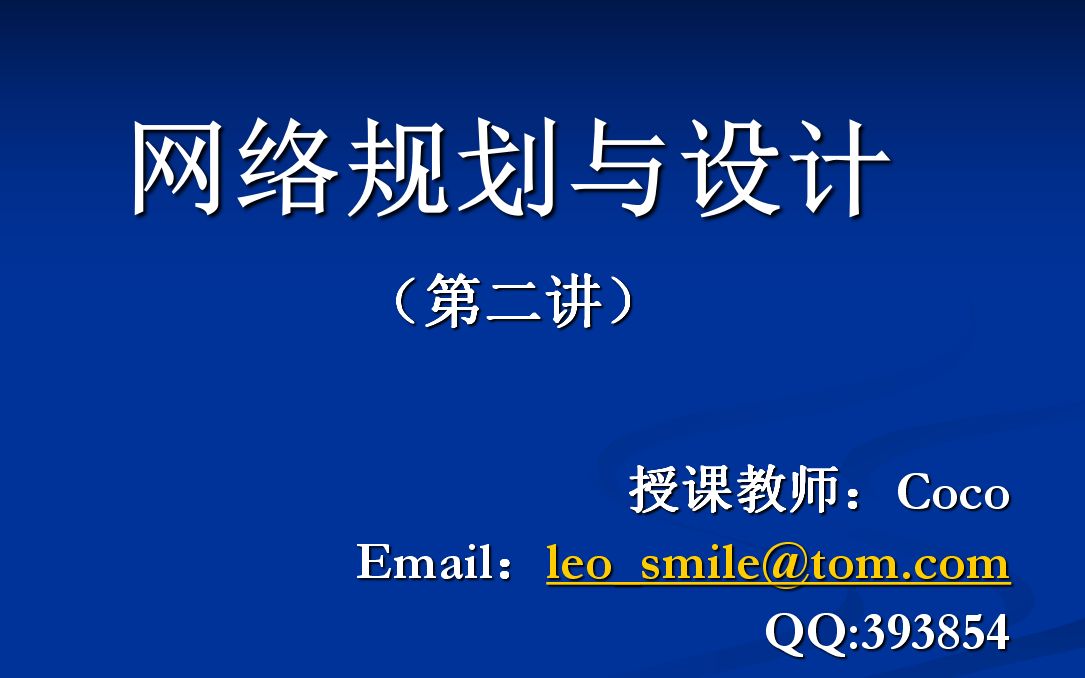 网络规划与设计

（第二讲）

授课教师：Coco
Email：leo_smile@tom.com
QQ:393854